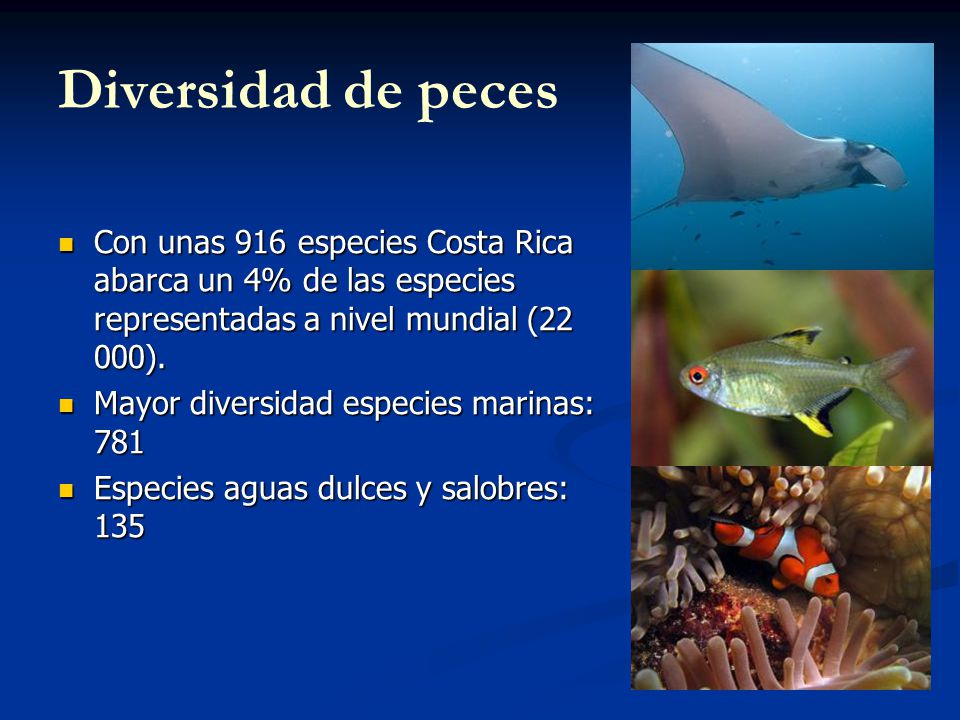 Diversidad de peces

- Con unas 916 especies Costa Rica abarca un 4% de las especies representadas a nivel mundial (22 000).
- Mayor diversidad especies marinas: 781
- Especies aguas dulces y salobres: 135